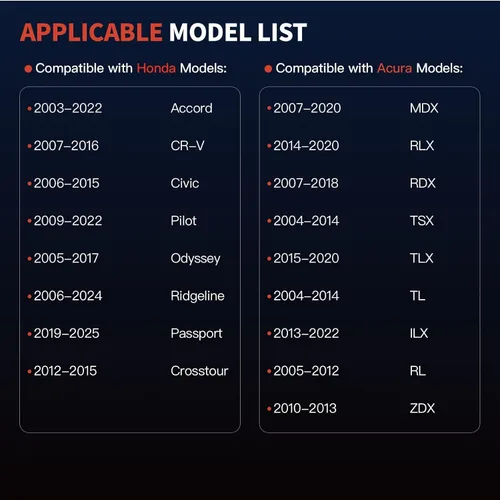 APPLICABLE MODEL LIST

• Compatible with Honda Models:

• 2003–2022 Accord
• 2007–2016 CR–V
• 2006–2015 Civic
• 2009–2022 Pilot
• 2005–2017 Odyssey
• 2006–2024 Ridgeline
• 2019–2025 Passport
• 2012–2015 Crosstour

• Compatible with Acura Models:

• 2007–2020 MDX
• 2014–2020 RLX
• 2007–2018 RDX
• 2004–2014 TSX
• 2015–2020 TLX
• 2004–2014 TL
• 2013–2022 ILX
• 2005–2012 RL
• 2010–2013 ZDX